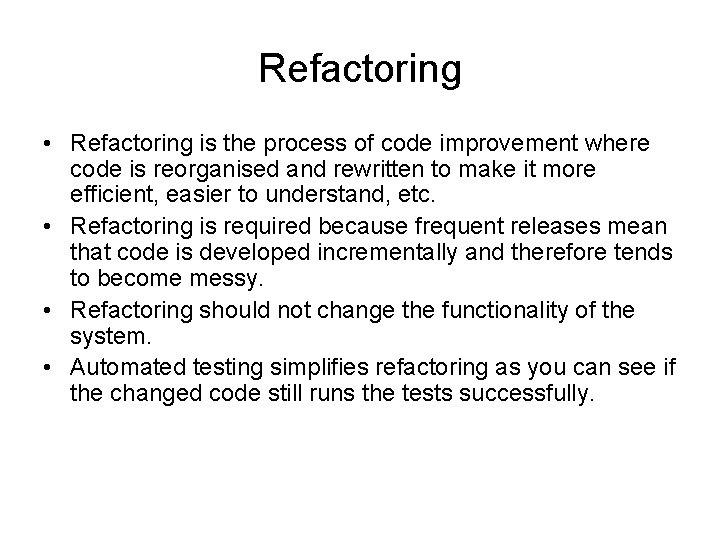 Refactoring

• Refactoring is the process of code improvement where code is reorganised and rewritten to make it more efficient, easier to understand, etc.
• Refactoring is required because frequent releases mean that code is developed incrementally and therefore tends to become messy.
• Refactoring should not change the functionality of the system.
• Automated testing simplifies refactoring as you can see if the changed code still runs the tests successfully.